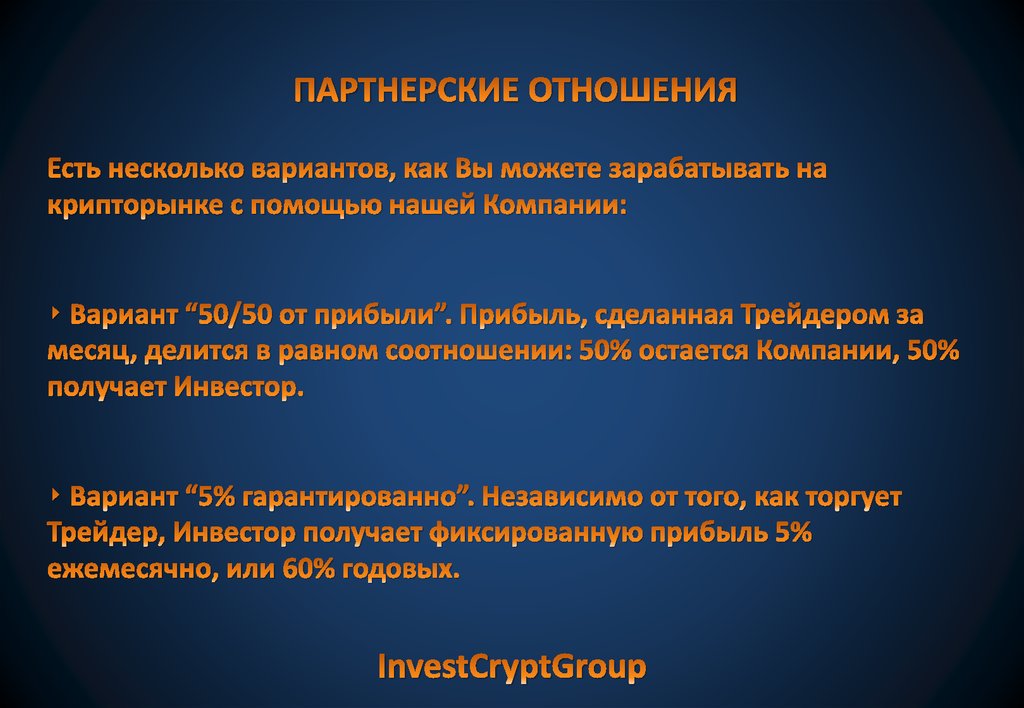 ПАРТНЕРСКИЕ ОТНОШЕНИЯ

Есть несколько вариантов, как Вы можете зарабатывать на крипторынке с помощью нашей Компании:

‣ Вариант “50/50 от прибыли”. Прибыль, сделанная Трейдером за месяц, делится в равном соотношении: 50% остается Компании, 50% получает Инвестор.

‣ Вариант “5% гарантированно”. Независимо от того, как торгует Трейдер, Инвестор получает фиксированную прибыль 5% ежемесячно, или 60% годовых.

InvestCryptGroup